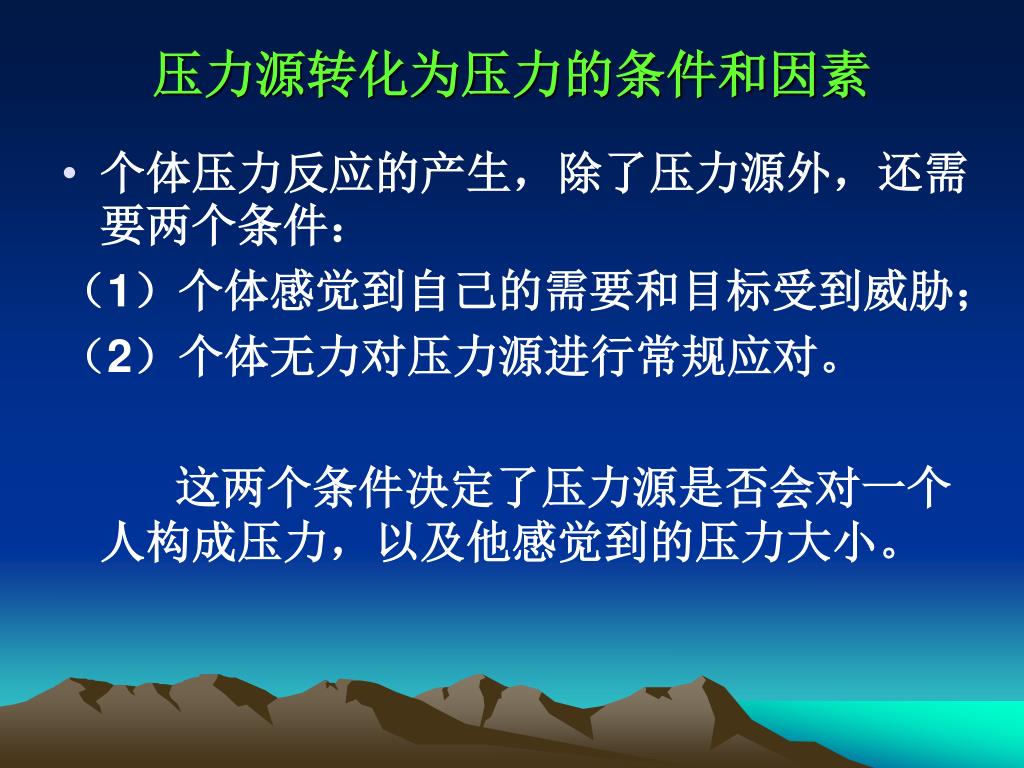 压力源转化为压力的条件和因素

• 个体压力反应的产生，除了压力源外，还需要两个条件：

（1）个体感觉到自己的需要和目标受到威胁；

（2）个体无力对压力源进行常规应对。

这两个条件决定了压力源是否会对一个人构成压力，以及他感觉到的压力大小。